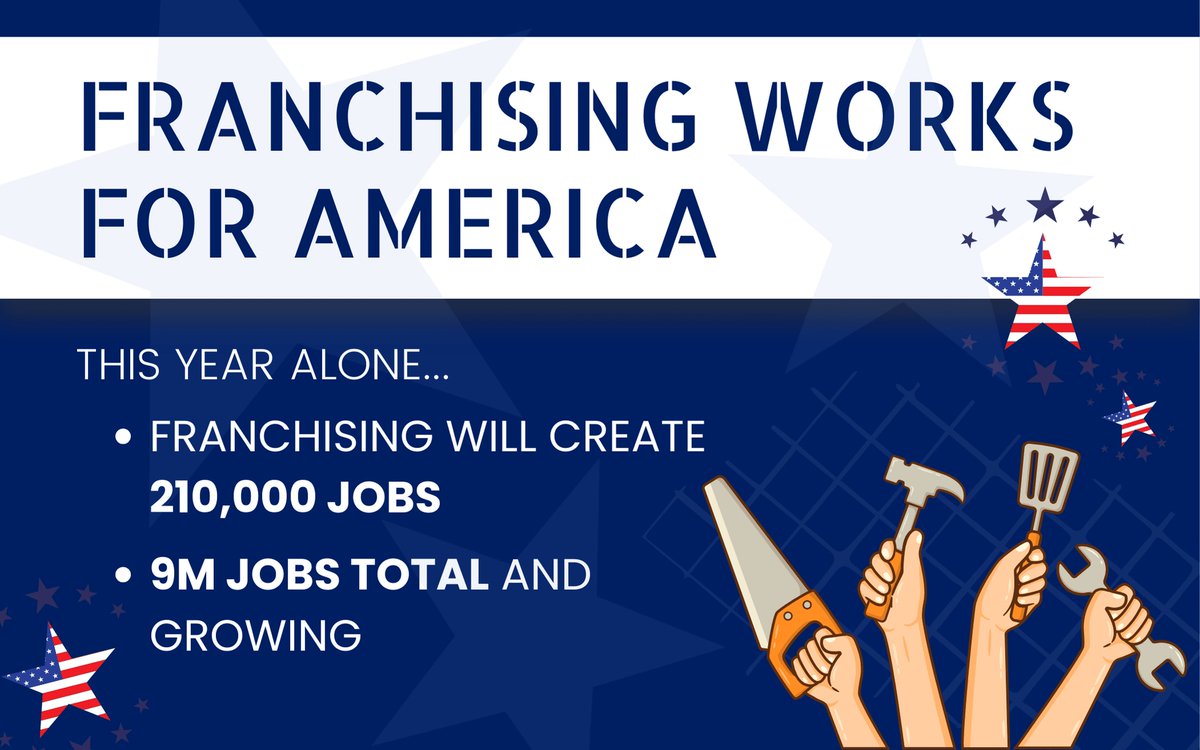 FRANCHISING WORKS FOR AMERICA

THIS YEAR ALONE...

• FRANCHISING WILL CREATE 210,000 JOBS

• 9M JOBS TOTAL AND GROWING